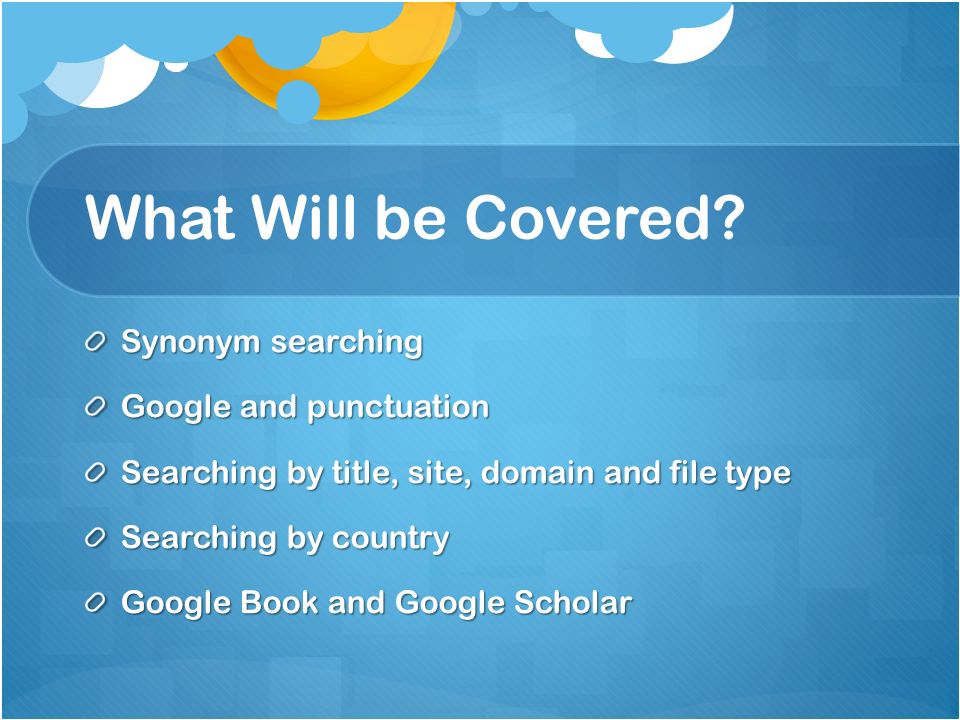 What Will be Covered?

Synonym searching

Google and punctuation

Searching by title, site, domain and file type

Searching by country

Google Book and Google Scholar